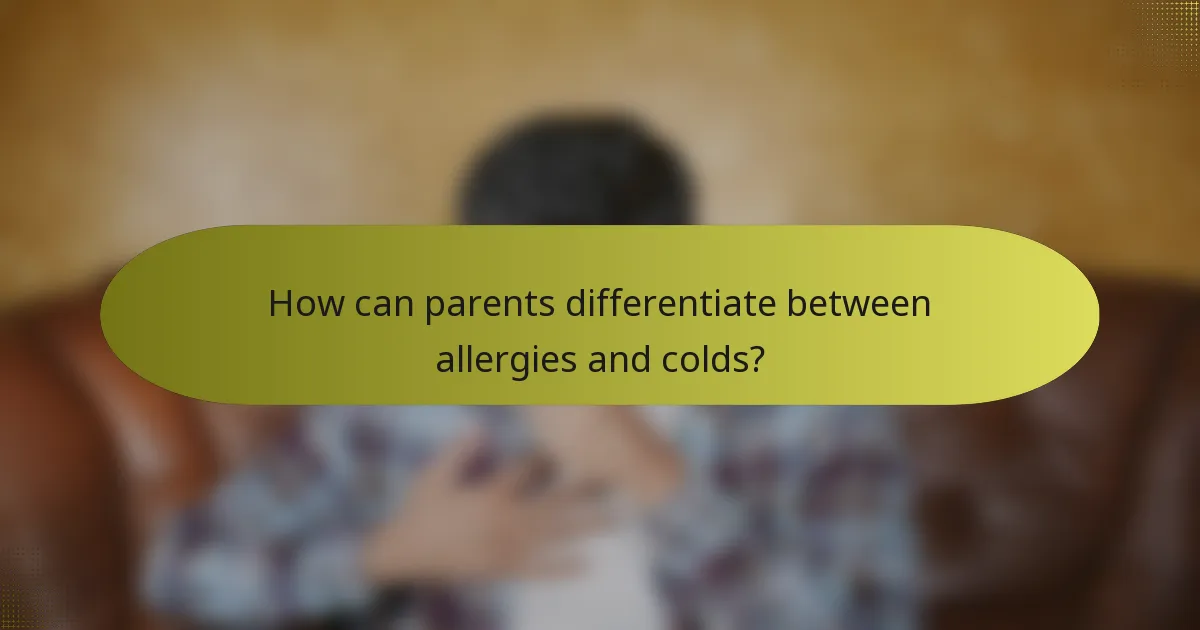 How can parents differentiate between allergies and colds?